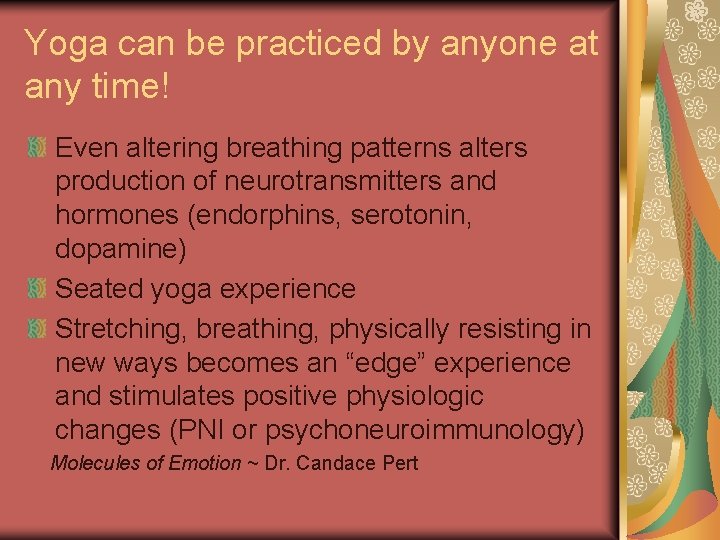 Yoga can be practiced by anyone at any time!

Even altering breathing patterns alters production of neurotransmitters and hormones (endorphins, serotonin, dopamine)

Seated yoga experience

Stretching, breathing, physically resisting in new ways becomes an “edge” experience and stimulates positive physiologic changes (PNI or psychoneuroimmunology)

Molecules of Emotion ~ Dr. Candace Pert